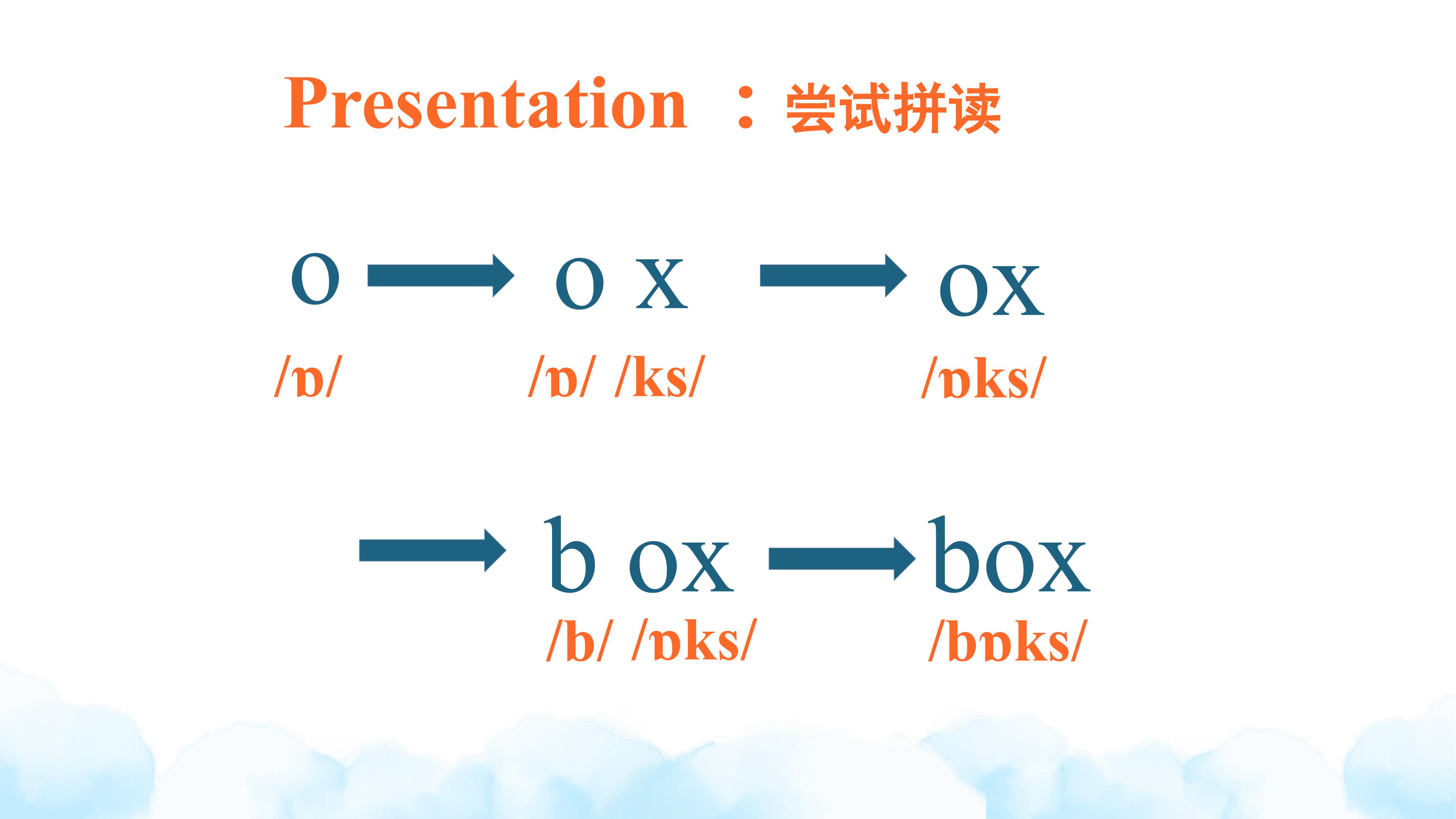 Presentation ：尝试拼读

o → o x → ox

/ɒ/ /ɒ/ /ks/ /ɒks/

→ b ox → box

/b/ /ɒks/ /bɒks/